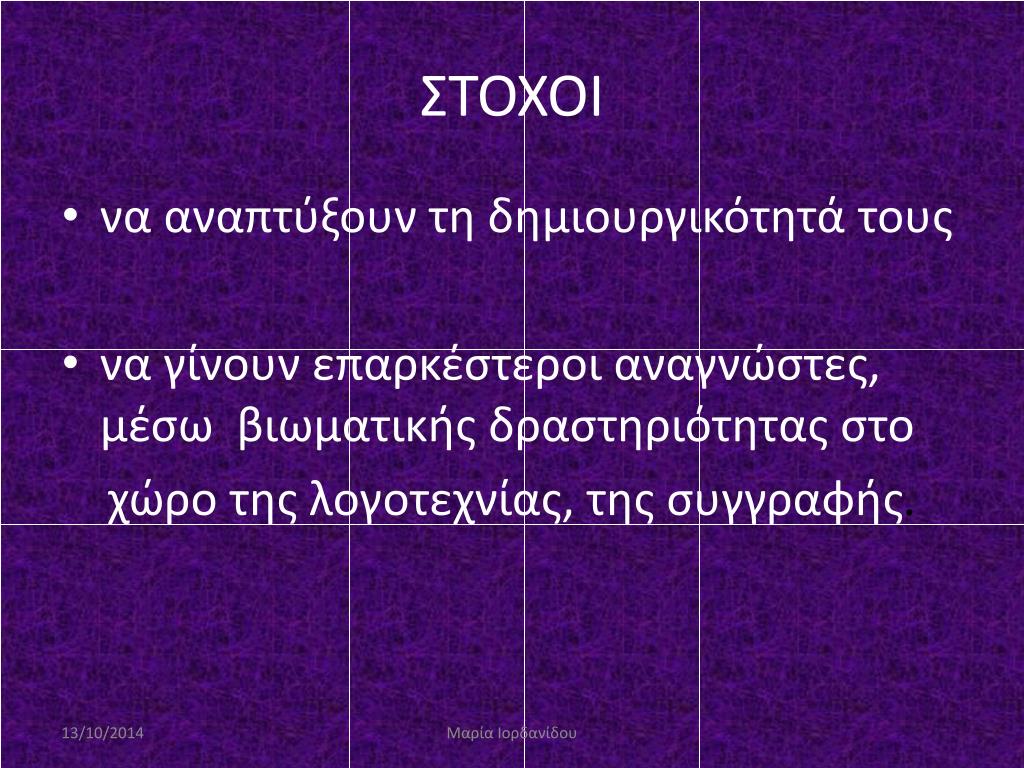 ΣΤΟΧΟΙ

• να αναπτύξουν τη δημιουργικότητά τους

• να γίνουν επαρκέστεροι αναγνώστες, μέσω βιωματικής δραστηριότητας στο χώρο της λογοτεχνίας, της συγγραφής.

13/10/2014

Μαρία Ιορδανίδου